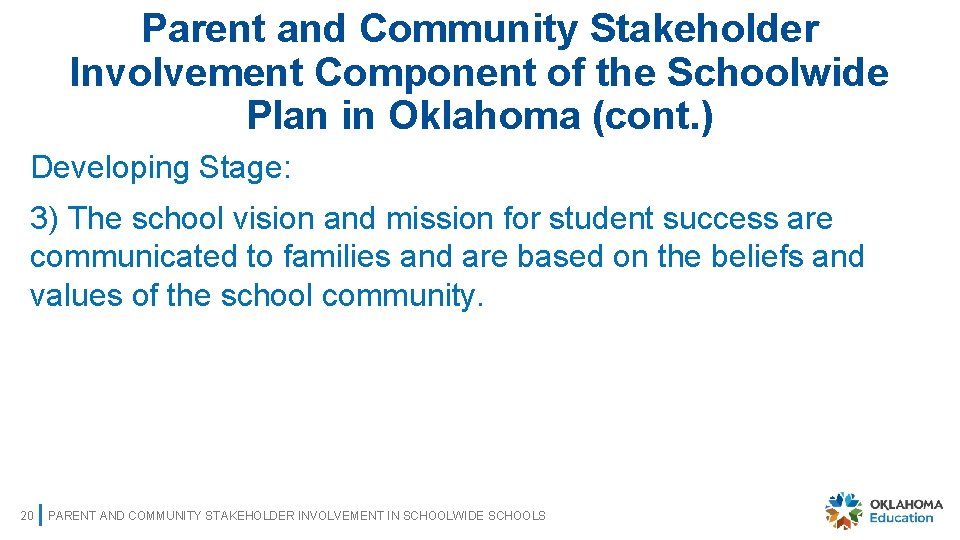 Parent and Community Stakeholder Involvement Component of the Schoolwide Plan in Oklahoma (cont.)

Developing Stage:

3) The school vision and mission for student success are communicated to families and are based on the beliefs and values of the school community.

20 PARENT AND COMMUNITY STAKEHOLDER INVOLVEMENT IN SCHOOLWIDE SCHOOLS

OKLAHOMA Education